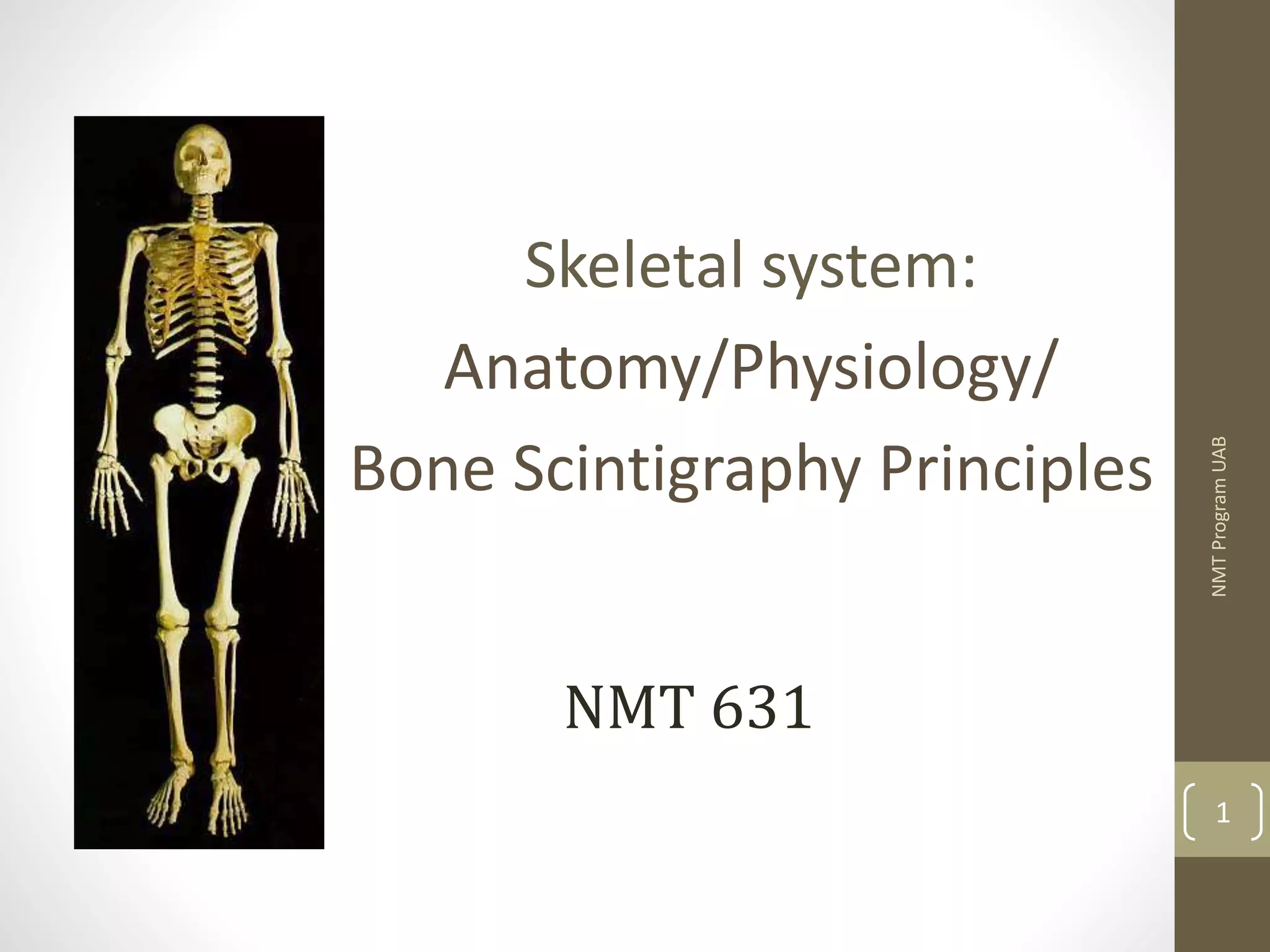 Skeletal system: Anatomy/Physiology/ Bone Scintigraphy Principles

NMT 631

NMT Program UAB

1